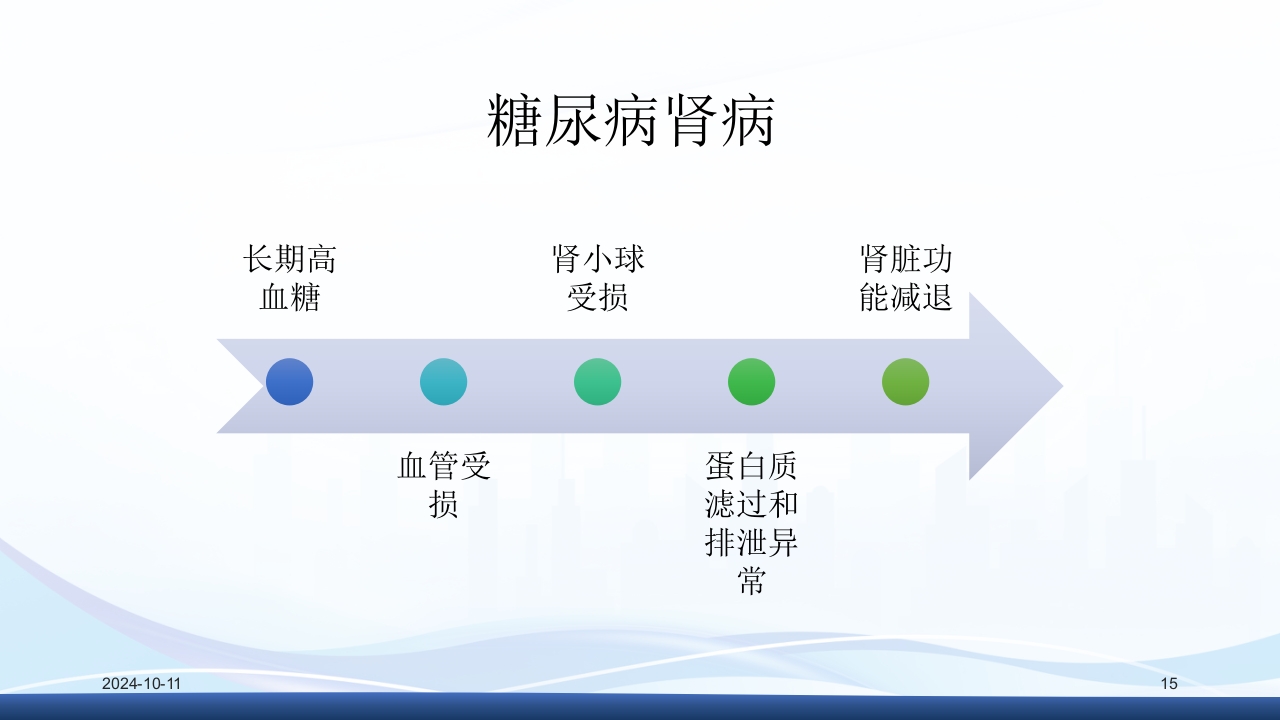 糖尿病肾病

长期高血糖

血管受损

肾小球受损

蛋白质滤过和排泄异常

肾脏功能减退

2024-10-11

15